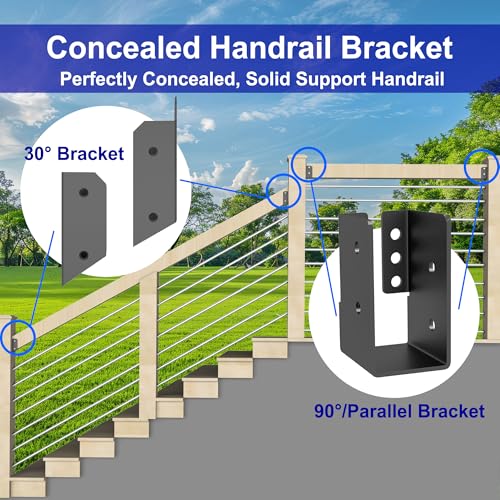 Concealed Handrail Bracket
Perfectly Concealed, Solid Support Handrail

30° Bracket

90°/Parallel Bracket